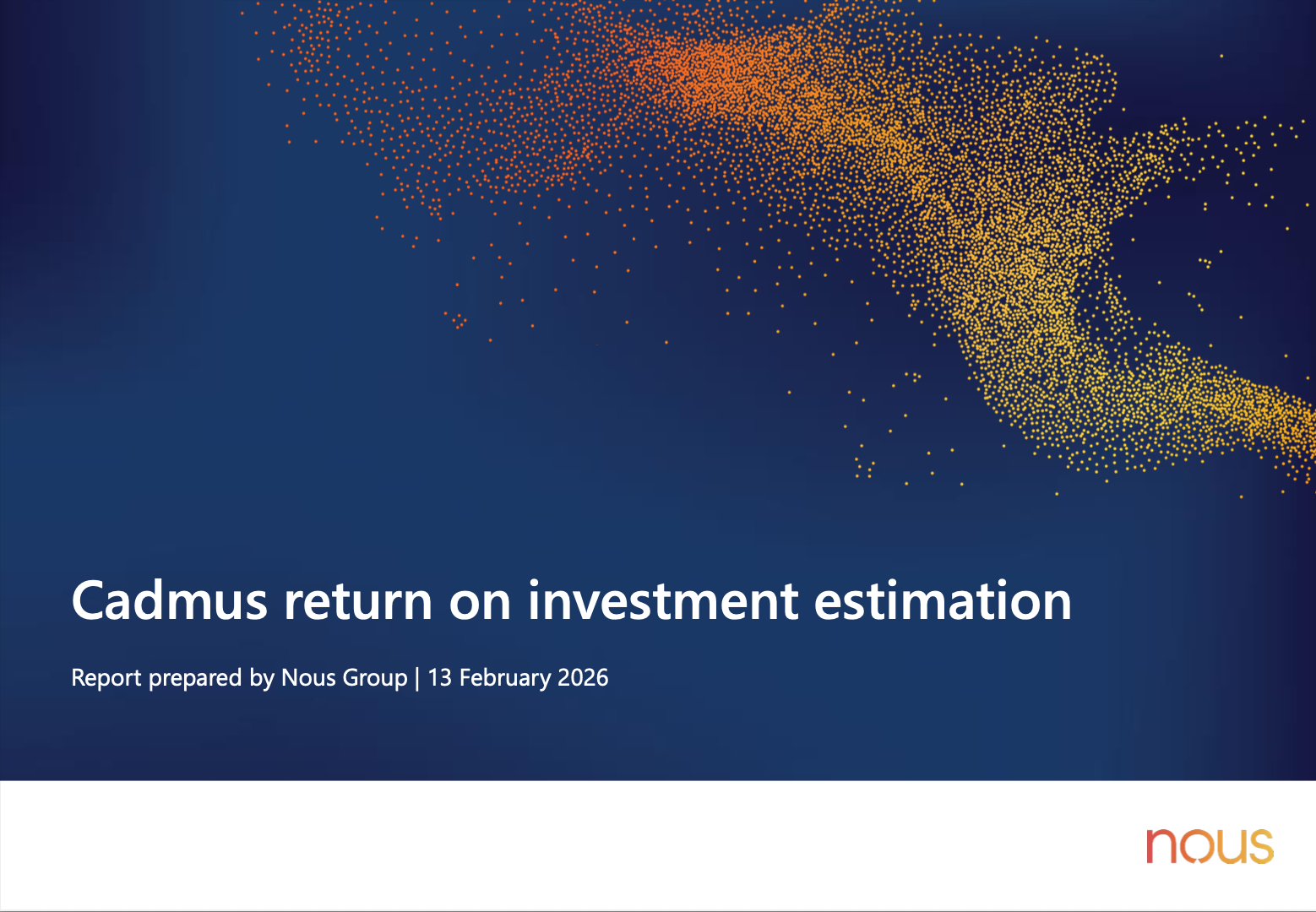 Cadmus return on investment estimation

Report prepared by Nous Group | 13 February 2026

nous